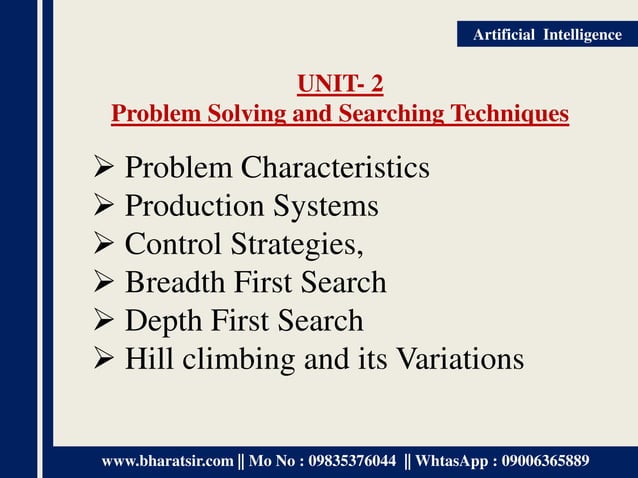 Artificial Intelligence

UNIT- 2
Problem Solving and Searching Techniques

➢ Problem Characteristics
➢ Production Systems
➢ Control Strategies,
➢ Breadth First Search
➢ Depth First Search
➢ Hill climbing and its Variations

www.bharatsir.com || Mo No : 09835376044 || WhtasApp : 09006365889